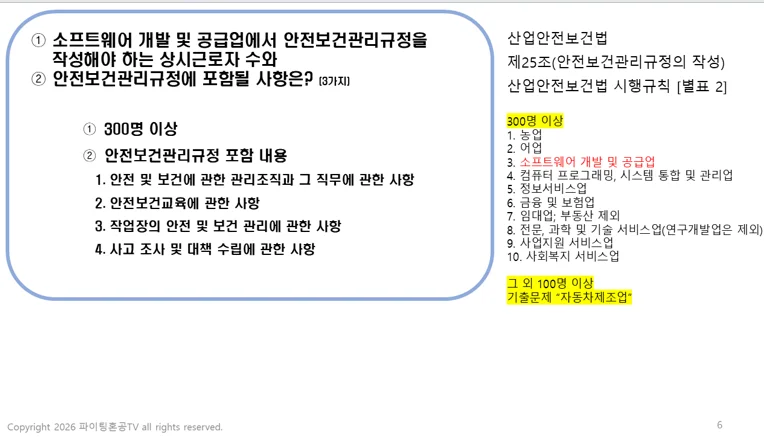 ① 소프트웨어 개발 및 공급업에서 안전보건관리규정을 작성해야 하는 상시근로자 수와
② 안전보건관리규정에 포함될 사항은? (3가지)

① 300명 이상

② 안전보건관리규정 포함 내용

1. 안전 및 보건에 관한 관리조직과 그 직무에 관한 사항
2. 안전보건교육에 관한 사항
3. 작업장의 안전 및 보건 관리에 관한 사항
4. 사고 조사 및 대책 수립에 관한 사항

산업안전보건법
제25조(안전보건관리규정의 작성)
산업안전보건법 시행규칙 [별표 2]

300명 이상
1. 농업
2. 어업
3. 소프트웨어 개발 및 공급업
4. 컴퓨터 프로그래밍, 시스템 통합 및 관리업
5. 정보서비스업
6. 금융 및 보험업
7. 임대업; 부동산 제외
8. 전문, 과학 및 기술 서비스업(연구개발업은 제외)
9. 사업지원 서비스업
10. 사회복지 서비스업

그 외 100명 이상
기출문제 "자동차제조업"

Copyright 2026 파이팅혼공TV all rights reserved.

6